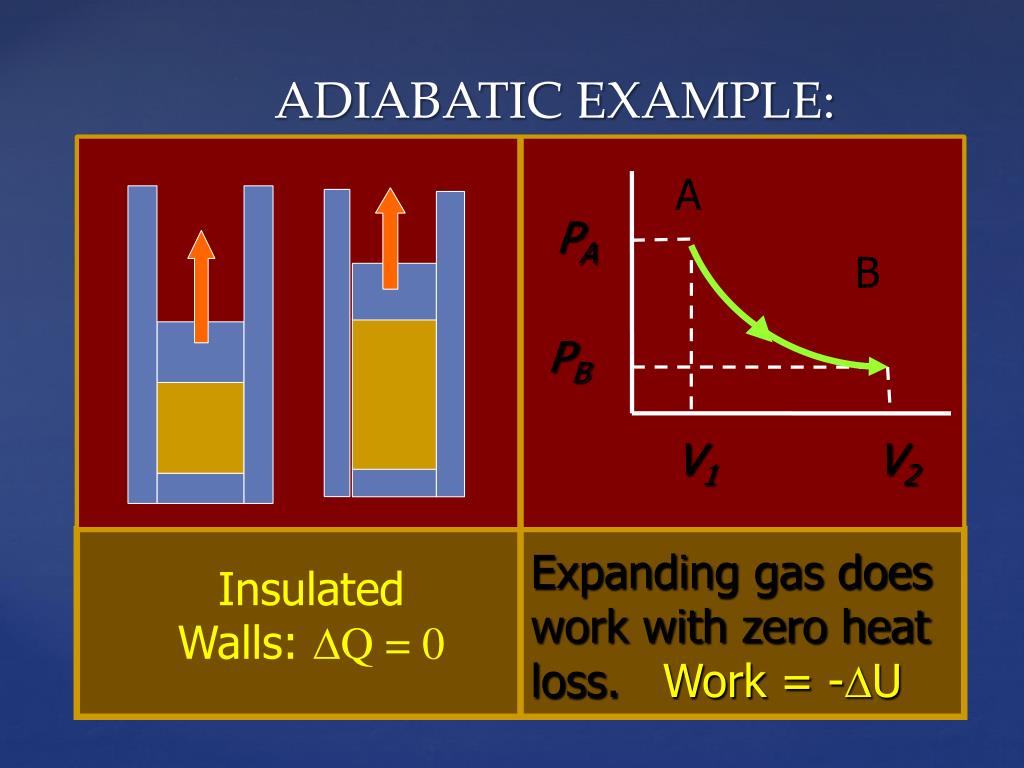 ADIABATIC EXAMPLE:

A

$P_A$

B

$P_B$

$V_1$

$V_2$

Insulated Walls: $\Delta Q = 0$

Expanding gas does work with zero heat loss. Work = $-\Delta U$